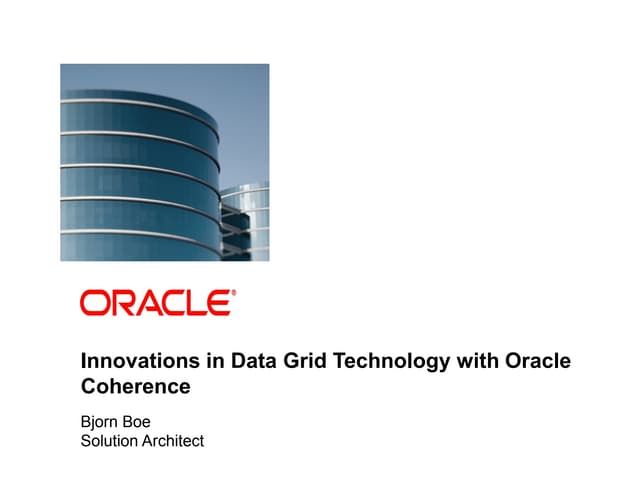 ORACLE®

Innovations in Data Grid Technology with Oracle Coherence

Bjorn Boe
Solution Architect